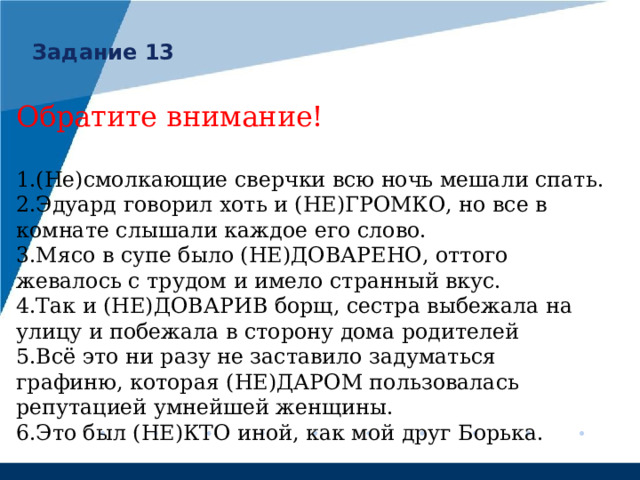 Задание 13

Обратите внимание!

1.(Не)смолкающие сверчки всю ночь мешали спать.
2.Эдуард говорил хоть и (НЕ)ГРОМКО, но все в комнате слышали каждое его слово.
3.Мясо в супе было (НЕ)ДОВАРЕНО, оттого жевалось с трудом и имело странный вкус.
4.Так и (НЕ)ДОВАРИВ борщ, сестра выбежала на улицу и побежала в сторону дома родителей
5.Всё это ни разу не заставило задуматься графиню, которая (НЕ)ДАРОМ пользовалась репутацией умнейшей женщины.
6.Это был (НЕ)КТО иной, как мой друг Борька.